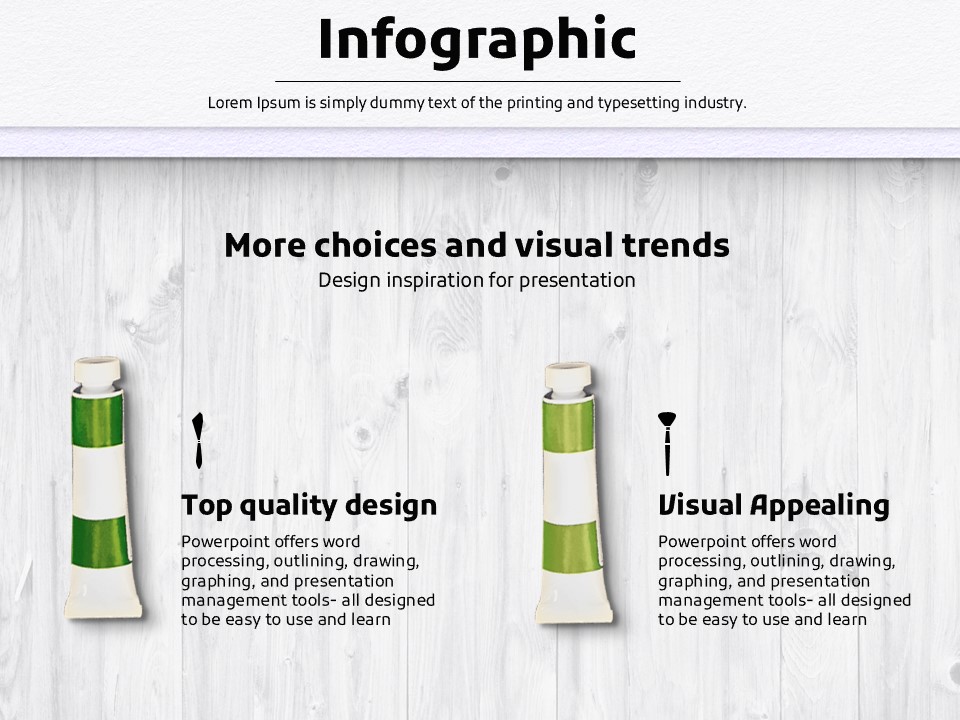 Infographic

Lorem Ipsum is simply dummy text of the printing and typesetting industry.

More choices and visual trends

Design inspiration for presentation

Top quality design

Powerpoint offers word processing, outlining, drawing, graphing, and presentation management tools- all designed to be easy to use and learn

Visual Appealing

Powerpoint offers word processing, outlining, drawing, graphing, and presentation management tools- all designed to be easy to use and learn